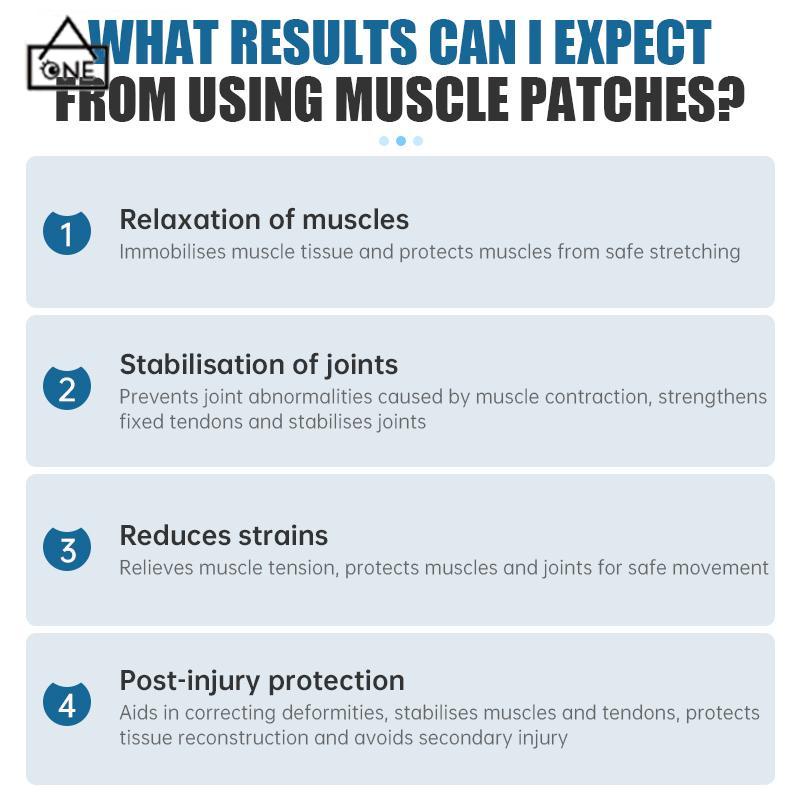 ONE

WHAT RESULTS CAN I EXPECT FROM USING MUSCLE PATCHES?

1
Relaxation of muscles
Immobilises muscle tissue and protects muscles from safe stretching

2
Stabilisation of joints
Prevents joint abnormalities caused by muscle contraction, strengthens fixed tendons and stabilises joints

3
Reduces strains
Relieves muscle tension, protects muscles and joints for safe movement

4
Post-injury protection
Aids in correcting deformities, stabilises muscles and tendons, protects tissue reconstruction and avoids secondary injury